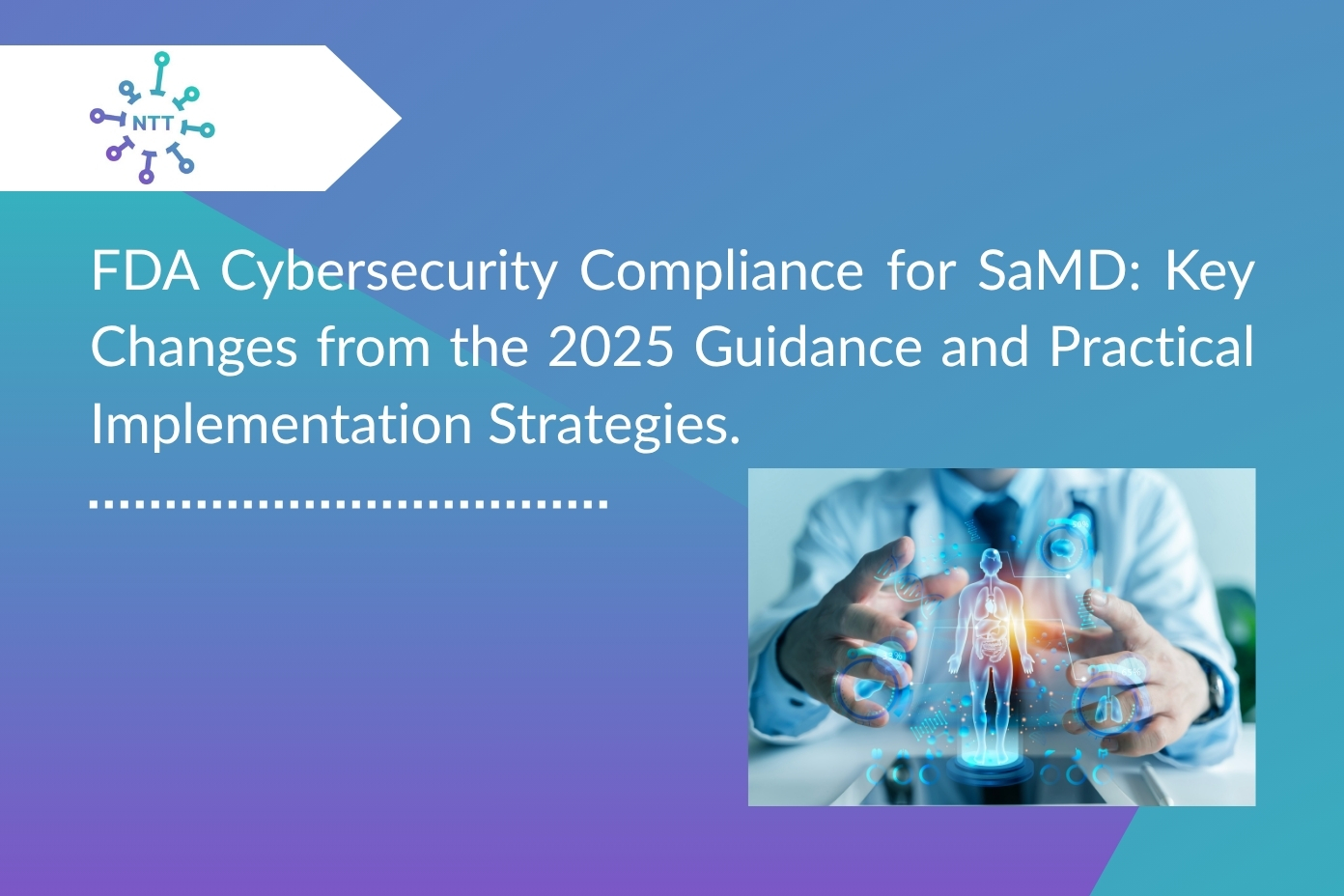 NTT

FDA Cybersecurity Compliance for SaMD: Key Changes from the 2025 Guidance and Practical Implementation Strategies.